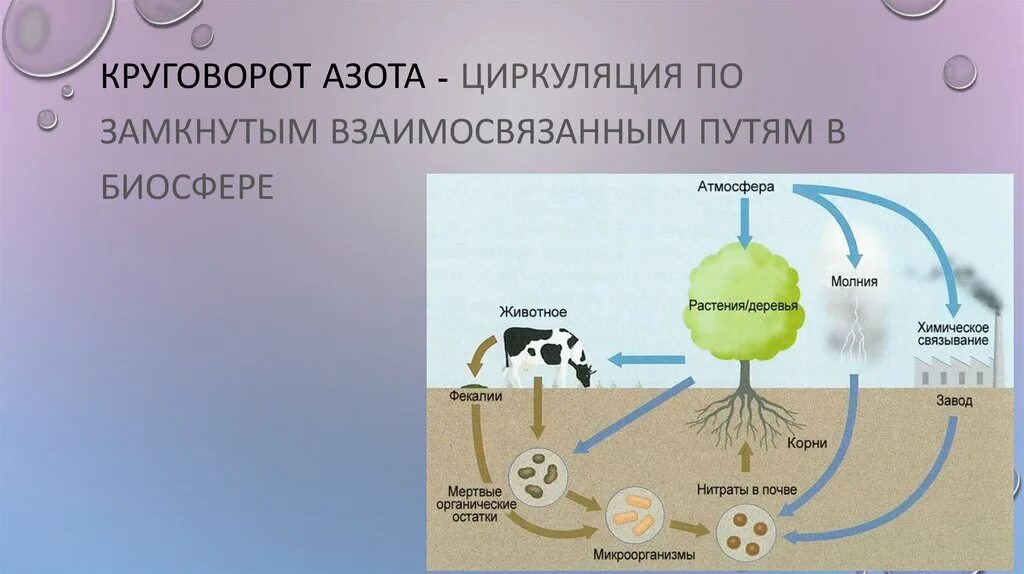 КРУГОВОРОТ АЗОТА - ЦИРКУЛЯЦИЯ ПО ЗАМКНУТЫМ ВЗАИМОСВЯЗАННЫМ ПУТЯМ В БИОСФЕРЕ

Атмосфера

Растения/деревья

Молния

Химическое связывание

Животное

Фекалии

Завод

Корни

Нитраты в почве

Мертвые органические остатки

Микроорганизмы